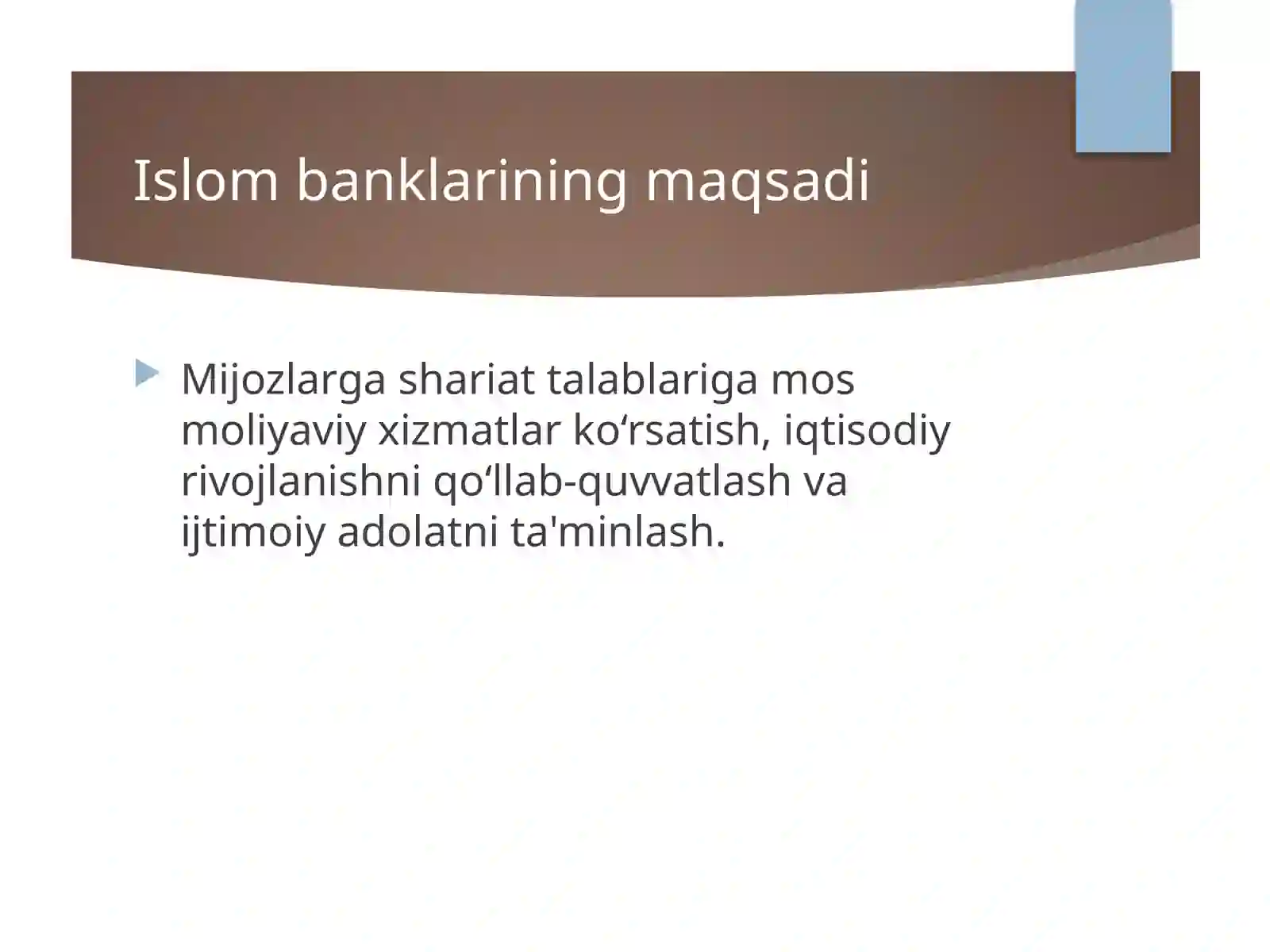 Islom banklarining maqsadi

Mijozlarga shariat talablariga mos moliyaviy xizmatlar ko‘rsatish, iqtisodiy rivojlanishni qo‘llab-quvvatlash va ijtimoiy adolatni ta'minlash.